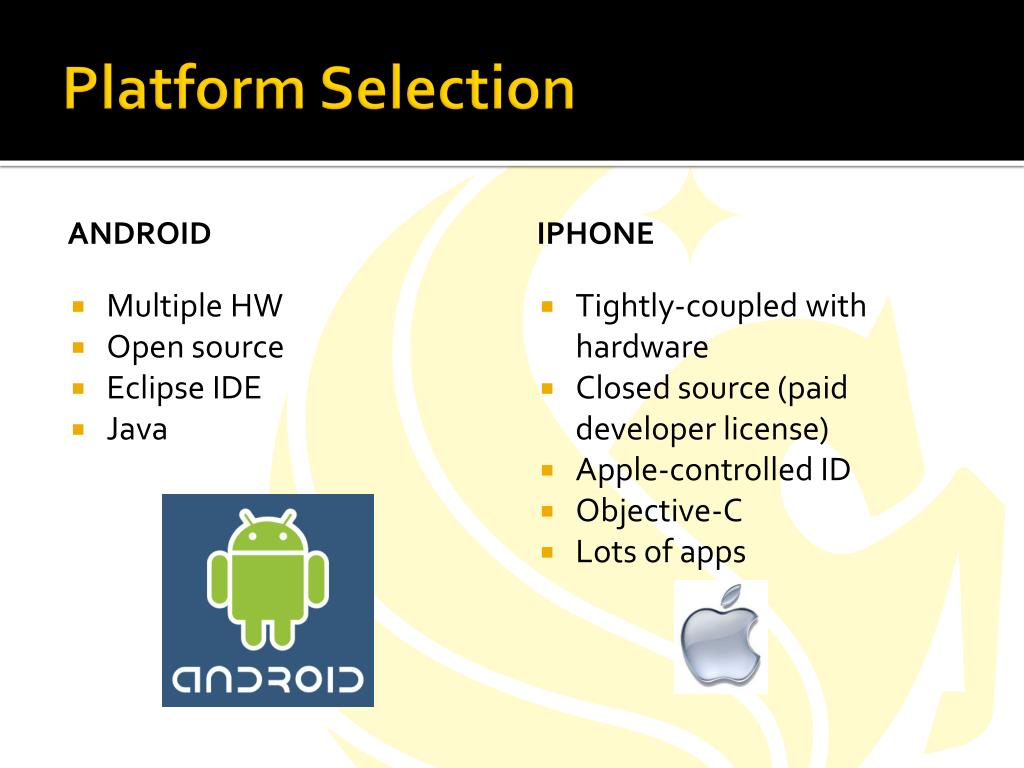 Platform Selection

ANDROID

- Multiple HW
- Open source
- Eclipse IDE
- Java

ANDROID

IPHONE

- Tightly-coupled with hardware
- Closed source (paid developer license)
- Apple-controlled ID
- Objective-C
- Lots of apps